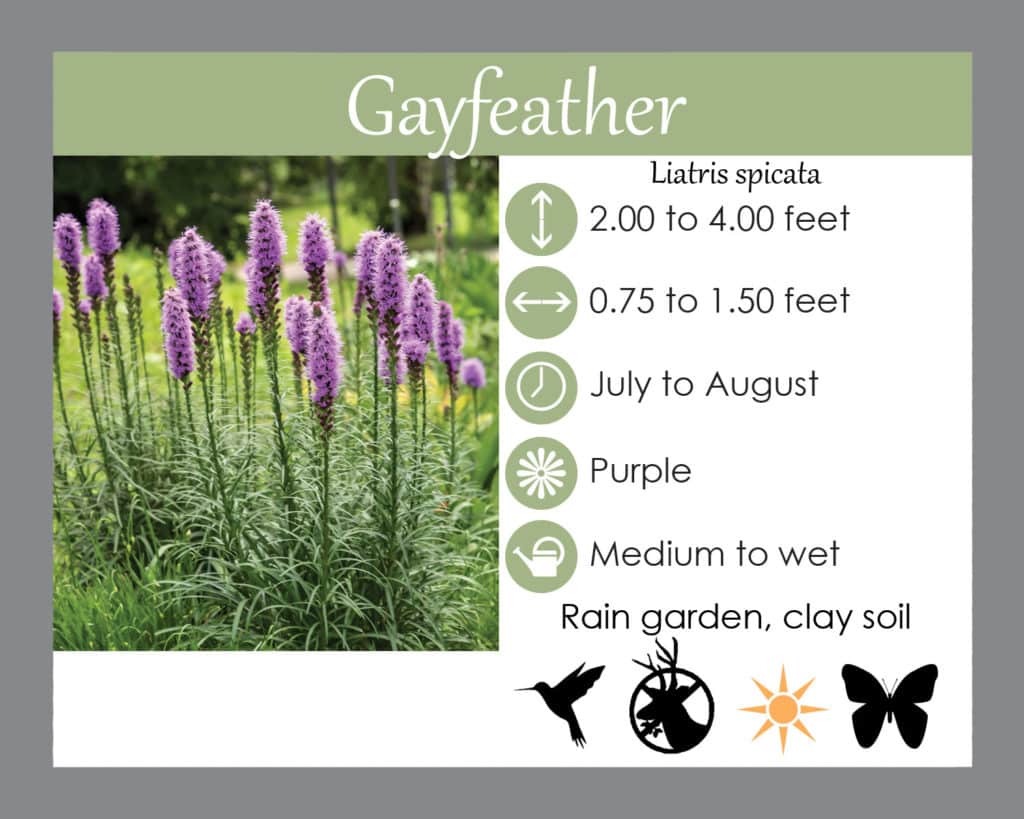 Gayfeather

Liatris spicata

2.00 to 4.00 feet

0.75 to 1.50 feet

July to August

Purple

Medium to wet

Rain garden, clay soil